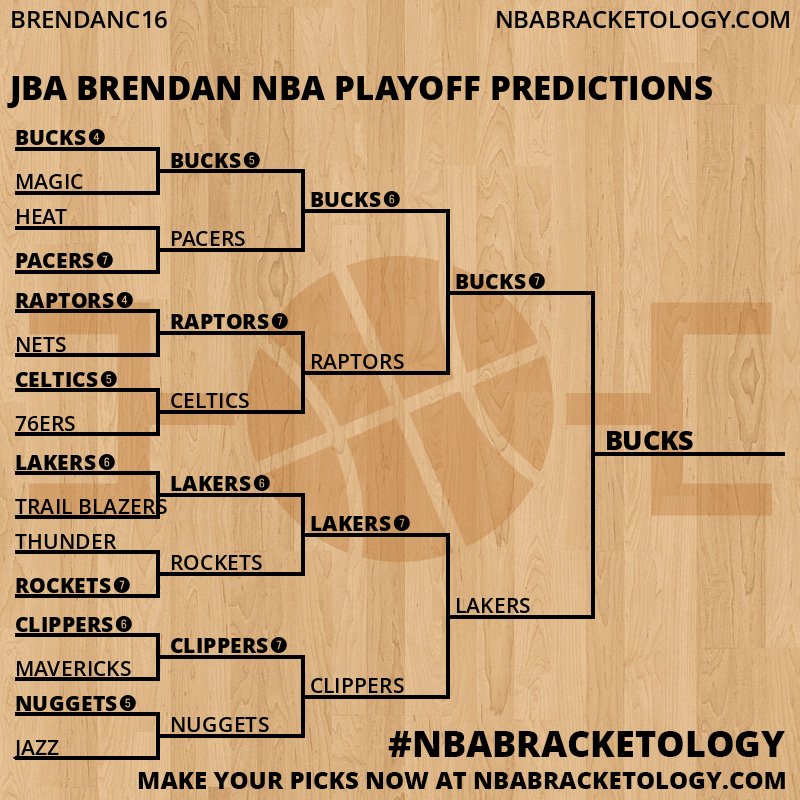 BRENDANC16

NBABRACKETOLOGY.COM

JBA BRENDAN NBA PLAYOFF PREDICTIONS

BUCKS 4
MAGIC
HEAT
PACERS 7
RAPTORS 4
NETS
CELTICS 5
76ERS
LAKERS 6
TRAIL BLAZERS
THUNDER
ROCKETS 7
CLIPPERS 6
MAVERICKS
NUGGETS 5
JAZZ

BUCKS 5
PACERS
RAPTORS 7
CELTICS
LAKERS 6
ROCKETS
CLIPPERS 7
NUGGETS

BUCKS 6
RAPTORS
LAKERS 7
CLIPPERS

BUCKS 7
LAKERS

BUCKS

#NBABRACKETOLOGY

MAKE YOUR PICKS NOW AT NBABRACKETOLOGY.COM